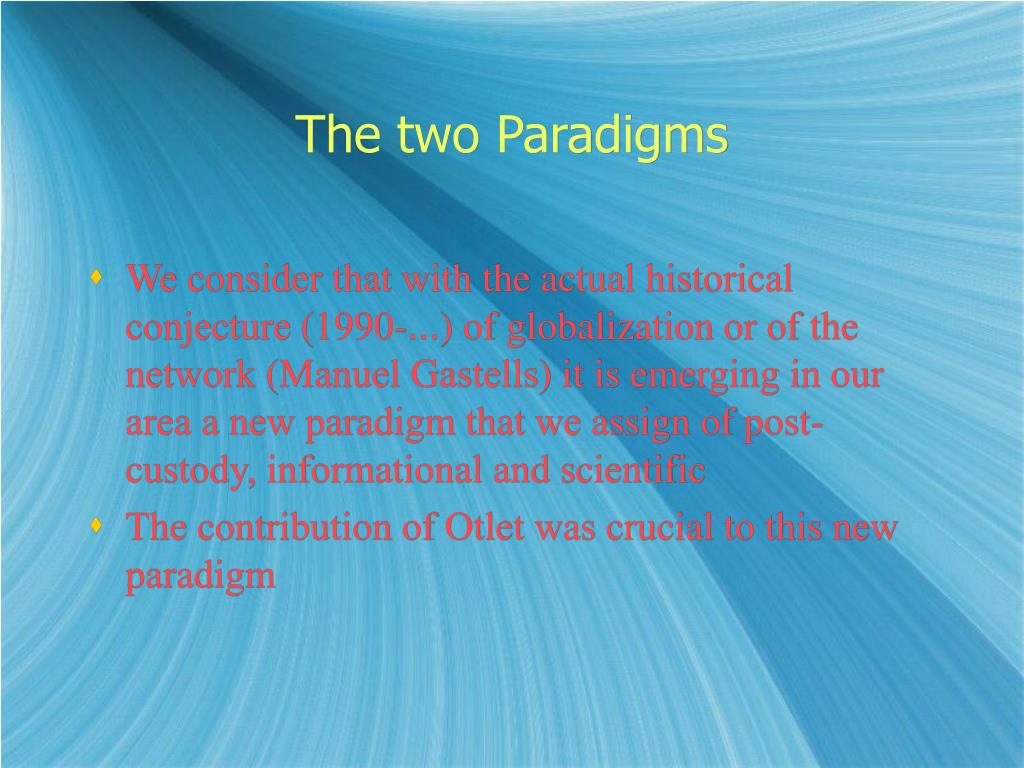 The two Paradigms

We consider that with the actual historical conjecture (1990-...) of globalization or of the network (Manuel Gastells) it is emerging in our area a new paradigm that we assign of post-custody, informational and scientific

The contribution of Otlet was crucial to this new paradigm